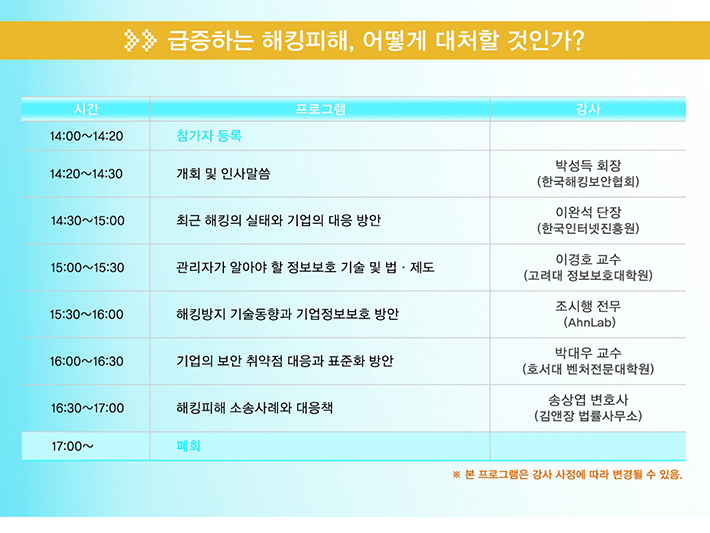 급증하는 해킹피해, 어떻게 대처할 것인가?

| 시간 | 프로그램 | 강사 |
|---|---|---|
| 14:00~14:20 | 참가자 등록 | |
| 14:20~14:30 | 개회 및 인사말씀 | 박성득 회장 (한국해킹보안협회) |
| 14:30~15:00 | 최근 해킹의 실태와 기업의 대응 방안 | 이완석 단장 (한국인터넷진흥원) |
| 15:00~15:30 | 관리자가 알아야 할 정보보호 기술 및 법 · 제도 | 이경호 교수 (고려대 정보보호대학원) |
| 15:30~16:00 | 해킹방지 기술동향과 기업정보보호 방안 | 조시행 전무 (AhnLab) |
| 16:00~16:30 | 기업의 보안 취약점 대응과 표준화 방안 | 박대우 교수 (호서대 벤처전문대학원) |
| 16:30~17:00 | 해킹피해 소송사례와 대응책 | 송상엽 변호사 (김앤장 법률사무소) |
| 17:00~ | 폐회 | |

※ 본 프로그램은 강사 사정에 따라 변경될 수 있음.